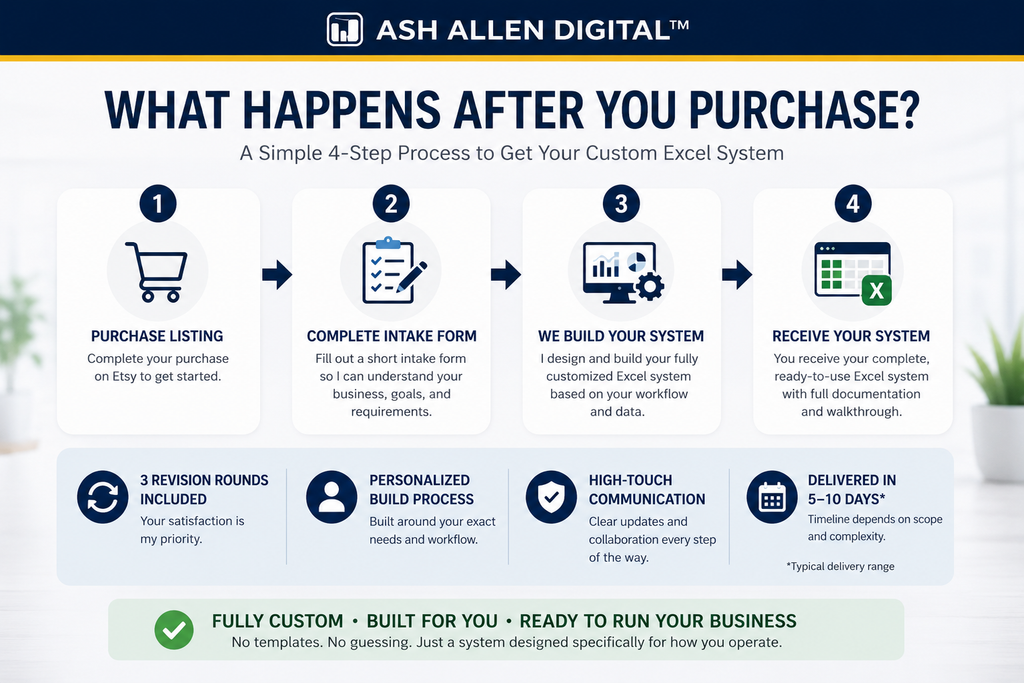 ASH ALLEN DIGITAL™

WHAT HAPPENS AFTER YOU PURCHASE?

A Simple 4-Step Process to Get Your Custom Excel System

1

PURCHASE LISTING

Complete your purchase on Etsy to get started.

2

COMPLETE INTAKE FORM

Fill out a short intake form so I can understand your business, goals, and requirements.

3

WE BUILD YOUR SYSTEM

I design and build your fully customized Excel system based on your workflow and data.

4

RECEIVE YOUR SYSTEM

You receive your complete, ready-to-use Excel system with full documentation and walkthrough.

3 REVISION ROUNDS INCLUDED

Your satisfaction is my priority.

PERSONALIZED BUILD PROCESS

Built around your exact needs and workflow.

HIGH-TOUCH COMMUNICATION

Clear updates and collaboration every step of the way.

DELIVERED IN 5–10 DAYS*

Timeline depends on scope and complexity.

*Typical delivery range

FULLY CUSTOM • BUILT FOR YOU • READY TO RUN YOUR BUSINESS

No templates. No guessing. Just a system designed specifically for how you operate.